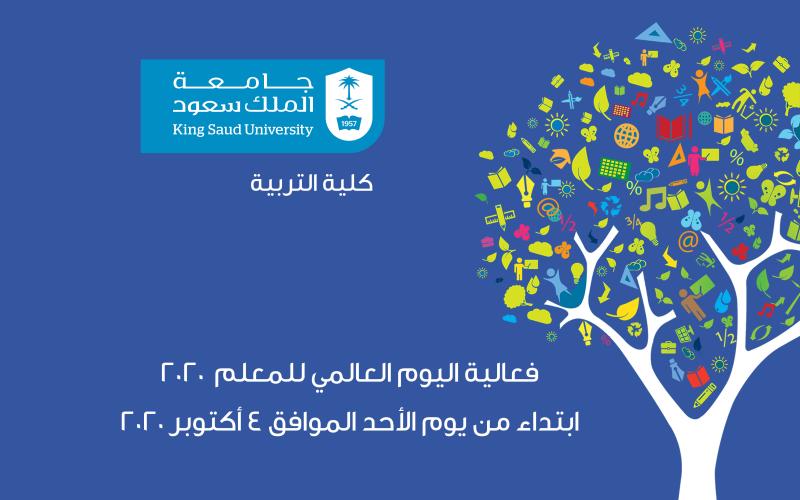 جامعة
الملك سعود
King Saud University
1957

كلية التربية

فعالية اليوم العالمي للمعلم ٢٠٢٠

ابتداء من يوم الأحد الموافق ٤ أكتوبر ٢٠٢٠